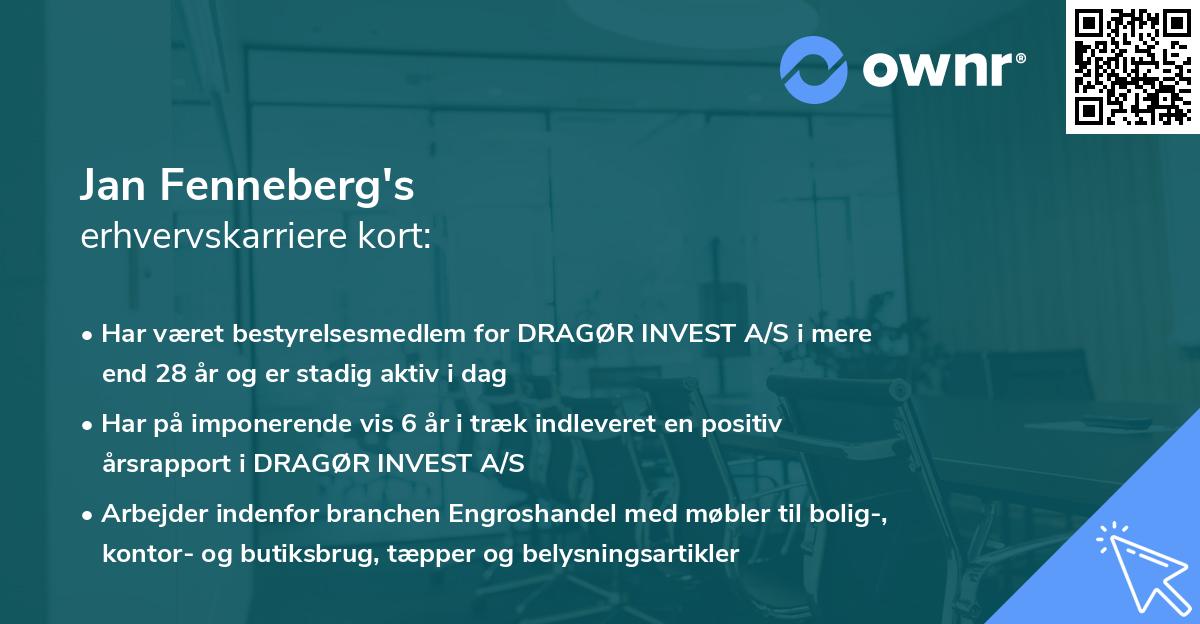 ownr®

Jan Fenneberg's
erhvervskarriere kort:

• Har været bestyrelsesmedlem for DRAGØR INVEST A/S i mere end 28 år og er stadig aktiv i dag

• Har på imponerende vis 6 år i træk indleveret en positiv årsrapport i DRAGØR INVEST A/S

• Arbejder indenfor branchen Engroshandel med møbler til bolig-, kontor- og butiksbrug, tæpper og belysningsartikler